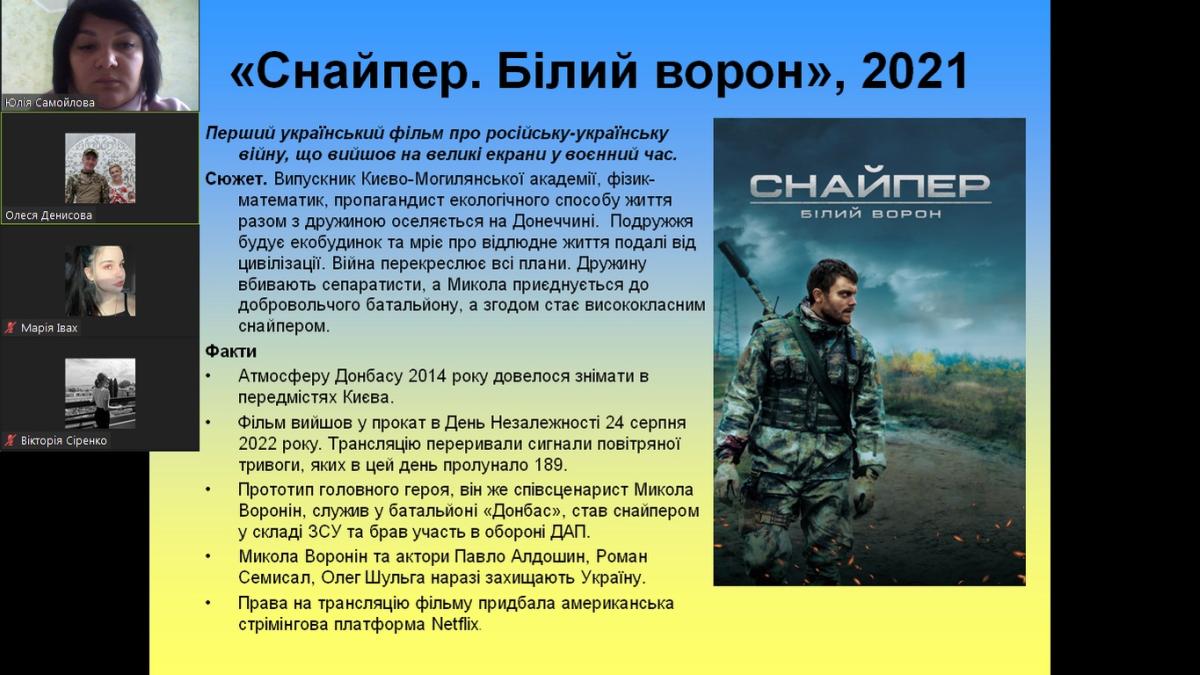 Юлія Самойлова

Олеся Денисова

Марія Івах

Вікторія Сіренко

«Снайпер. Білий ворон», 2021

Перший український фільм про російську-українську війну, що вийшов на великі екрани у воєнний час.

Сюжет. Випускник Києво-Могилянської академії, фізик-математик, пропагандист екологічного способу життя разом з дружиною оселяється на Донеччині. Подружжя будує екобудинок та мріє про відлюдне життя подалі від цивілізації. Війна перекреслює всі плани. Дружину вбивають сепаратисти, а Микола приєднується до добровольчого батальйону, а згодом стає висококласним снайпером.

Факти

• Атмосферу Донбасу 2014 року довелося знімати в передмістях Києва.

• Фільм вийшов у прокат в День Незалежності 24 серпня 2022 року. Трансляцію переривали сигнали повітряної тривоги, яких в цей день пролунало 189.

• Прототип головного героя, він же співсценарист Микола Воронін, служив у батальйоні «Донбас», став снайпером у складі ЗСУ та брав участь в обороні ДАП.

• Микола Воронін та актори Павло Алдошин, Роман Семисал, Олег Шульга наразі захищають Україну.

• Права на трансляцію фільму придбала американська стрімінгова платформа Netflix.

СНАЙПЕР
БІЛИЙ ВОРОН